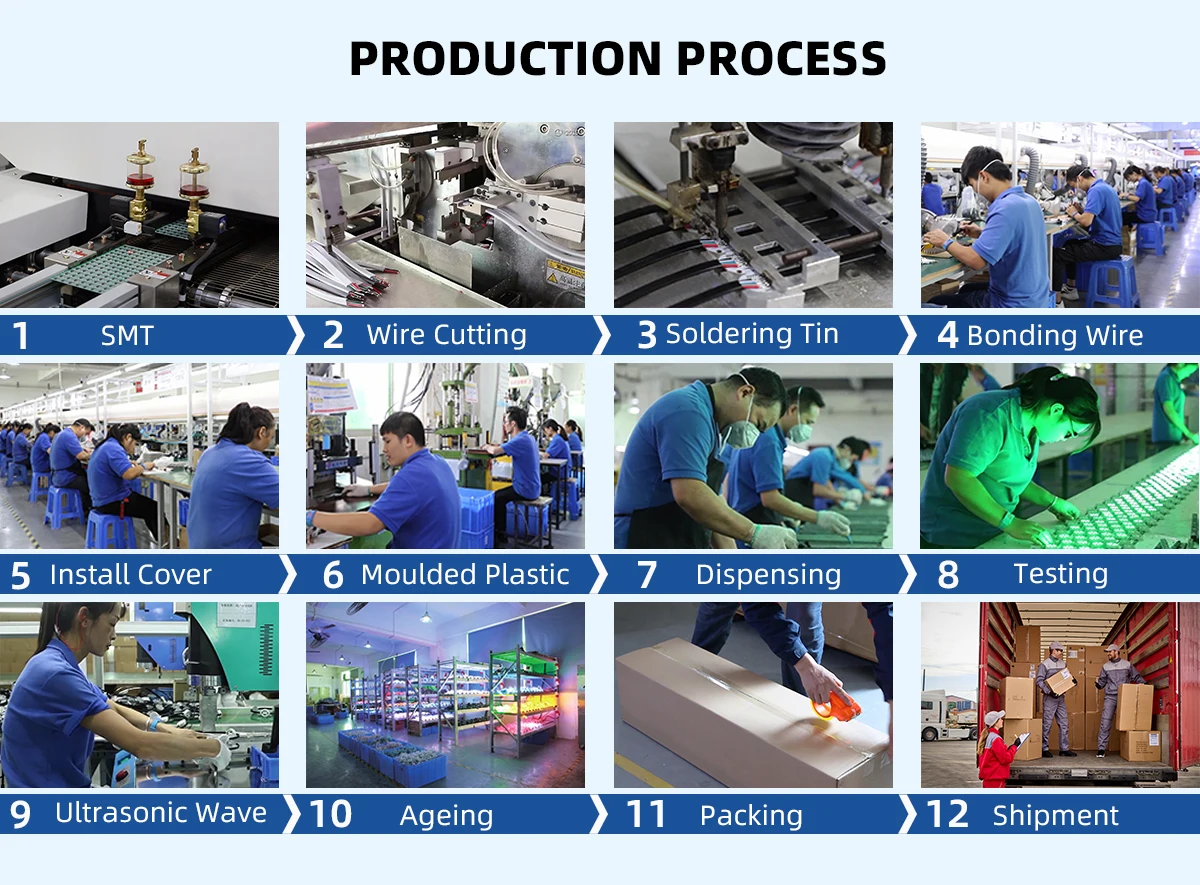 PRODUCTION PROCESS

1 SMT

2 Wire Cutting

3 Soldering Tin

4 Bonding Wire

5 Install Cover

6 Moulded Plastic

7 Dispensing

8 Testing

9 Ultrasonic Wave

10 Ageing

11 Packing

12 Shipment